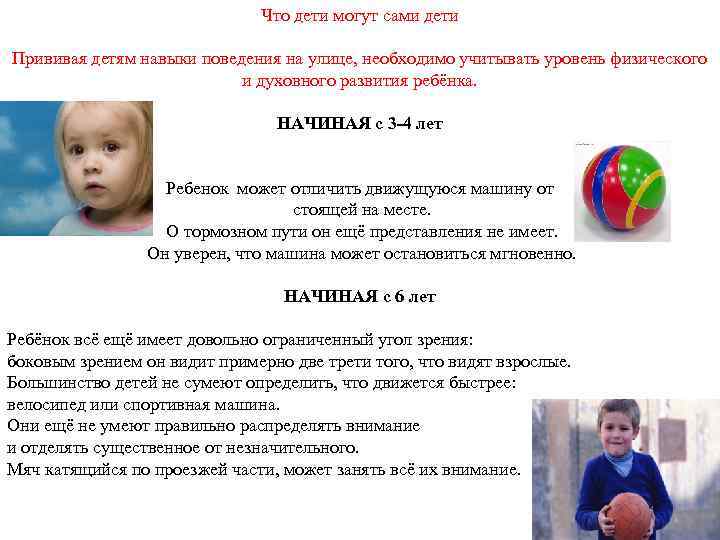 Что дети могут сами дети

Прививая детям навыки поведения на улице, необходимо учитывать уровень физического и духовного развития ребёнка.

НАЧИНАЯ с 3-4 лет

Ребенок может отличить движущуюся машину от стоящей на месте.
О тормозном пути он ещё представления не имеет.
Он уверен, что машина может остановиться мгновенно.

НАЧИНАЯ с 6 лет

Ребёнок всё ещё имеет довольно ограниченный угол зрения:
боковым зрением он видит примерно две трети того, что видят взрослые.
Большинство детей не сумеют определить, что движется быстрее:
велосипед или спортивная машина.
Они ещё не умеют правильно распределять внимание
и отделять существенное от незначительного.
Мяч катящийся по проезжей части, может занять всё их внимание.